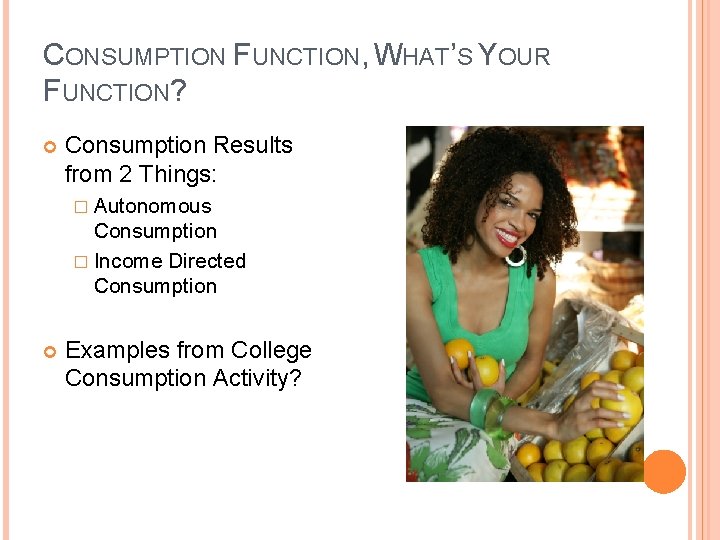 CONSUMPTION FUNCTION, WHAT'S YOUR FUNCTION?

Consumption Results from 2 Things:

Autonomous Consumption

Income Directed Consumption

Examples from College Consumption Activity?